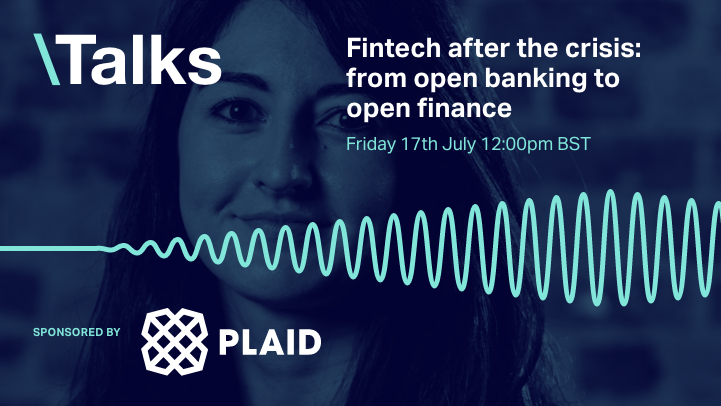 \Talks

Fintech after the crisis: from open banking to open finance

Friday 17th July 12:00pm BST

SPONSORED BY

PLAID